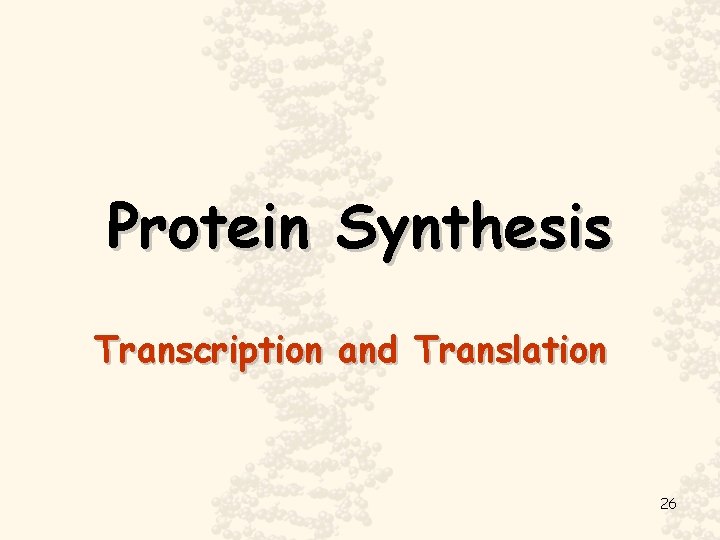 Protein Synthesis

Transcription and Translation

26